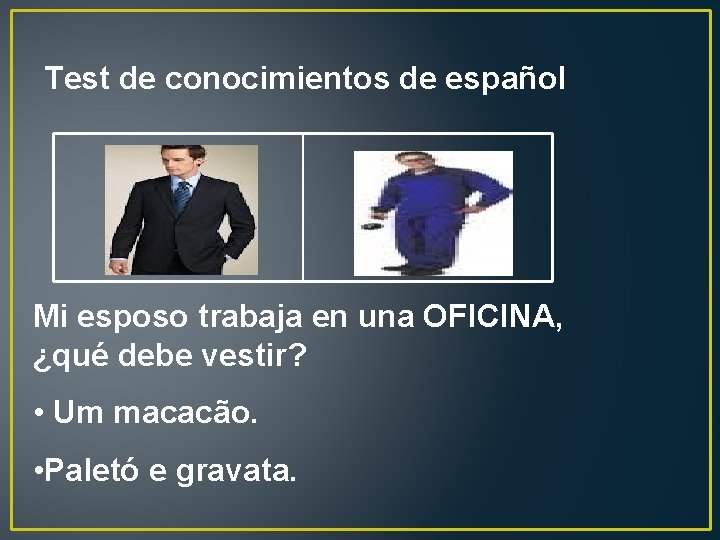 Test de conocimientos de español

Mi esposo trabaja en una OFICINA, ¿qué debe vestir?

• Um macacão.

•Paletó e gravata.